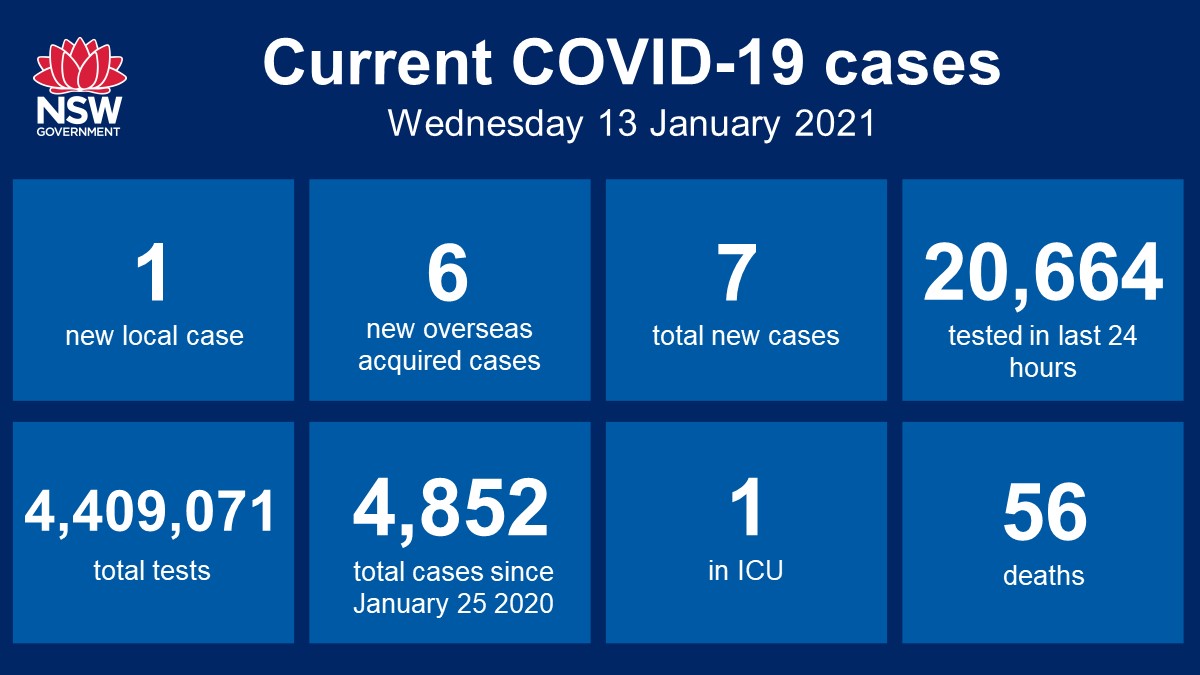 NSW GOVERNMENT

Current COVID-19 cases

Wednesday 13 January 2021

1
new local case

6
new overseas acquired cases

7
total new cases

20,664
tested in last 24 hours

4,409,071
total tests

4,852
total cases since January 25 2020

1
in ICU

56
deaths